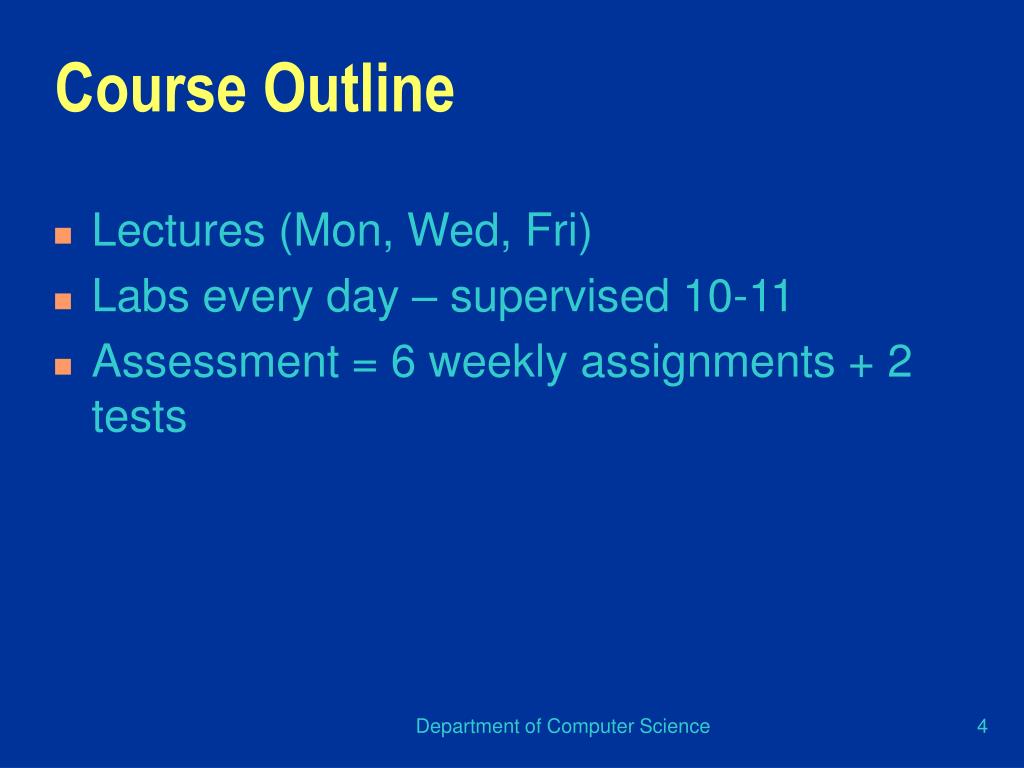 Course Outline

- Lectures (Mon, Wed, Fri)
- Labs every day – supervised 10-11
- Assessment = 6 weekly assignments + 2 tests

Department of Computer Science

4